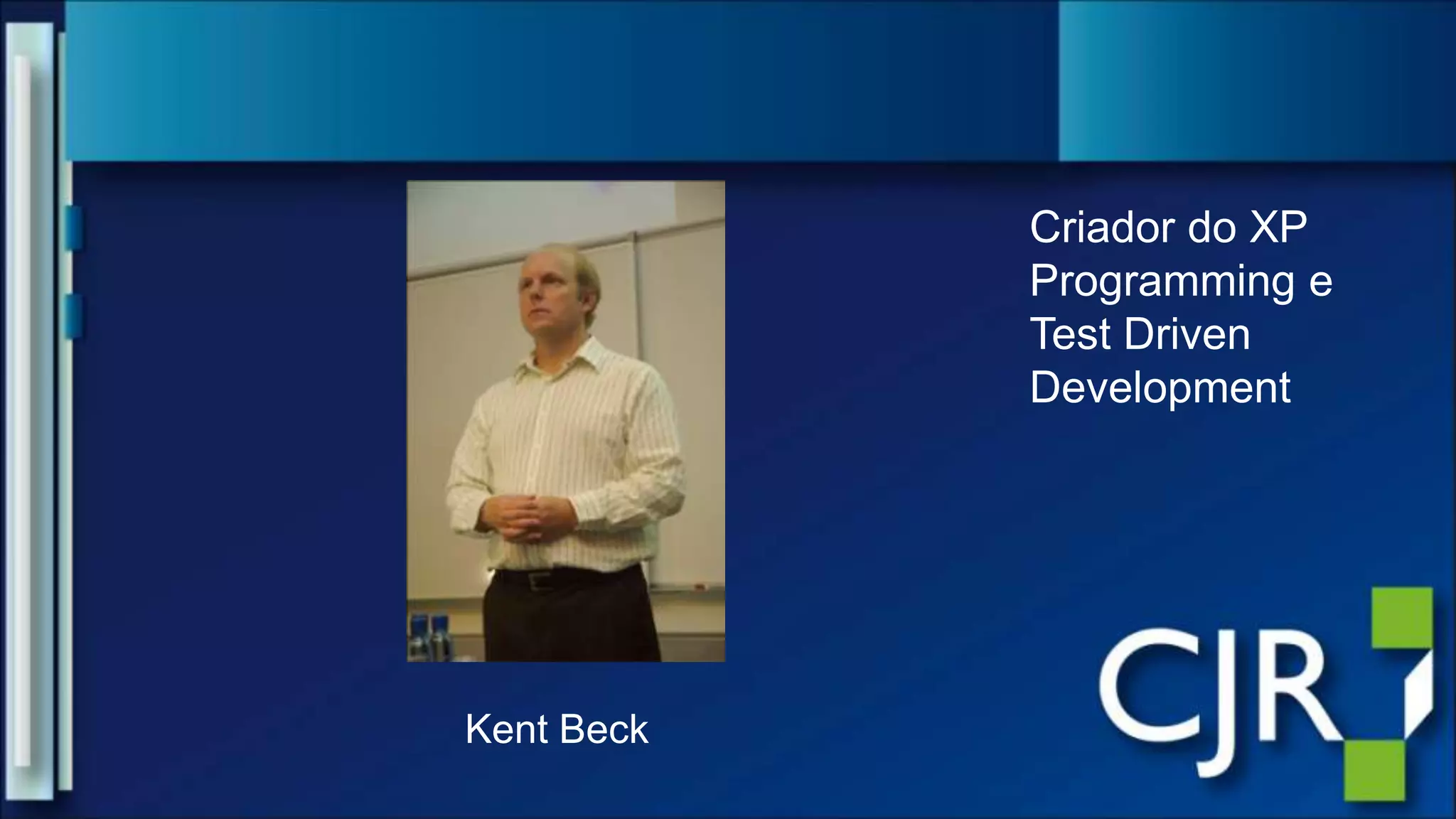 Criador do XP Programming e Test Driven Development

Kent Beck

CJR